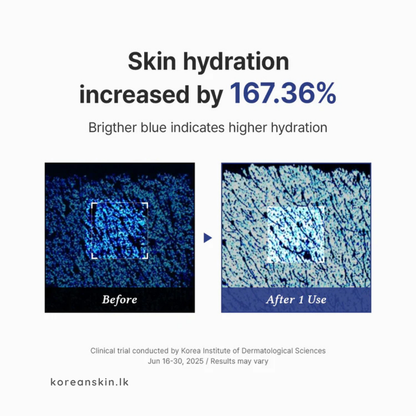 Skin hydration increased by 167.36%

Brigther blue indicates higher hydration

Before

After 1 Use

Clinical trial conducted by Korea Institute of Dermatological Sciences
Jun 16-30, 2025 / Results may vary

koreanskin.lk